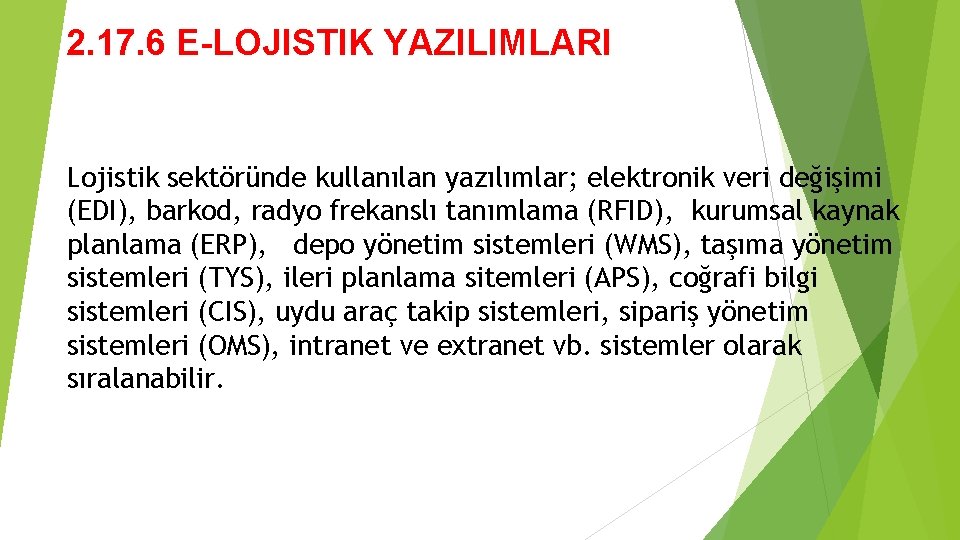 2.17.6 E-LOJISTIK YAZILIMLARI

Lojistik sektöründe kullanılan yazılımlar; elektronik veri değişimi (EDI), barkod, radyo frekanslı tanımlama (RFID), kurumsal kaynak planlama (ERP), depo yönetim sistemleri (WMS), taşıma yönetim sistemleri (TYS), ileri planlama sitemleri (APS), coğrafi bilgi sistemleri (CIS), uydu araç takip sistemleri, sipariş yönetim sistemleri (OMS), intranet ve extranet vb. sistemler olarak sıralanabilir.